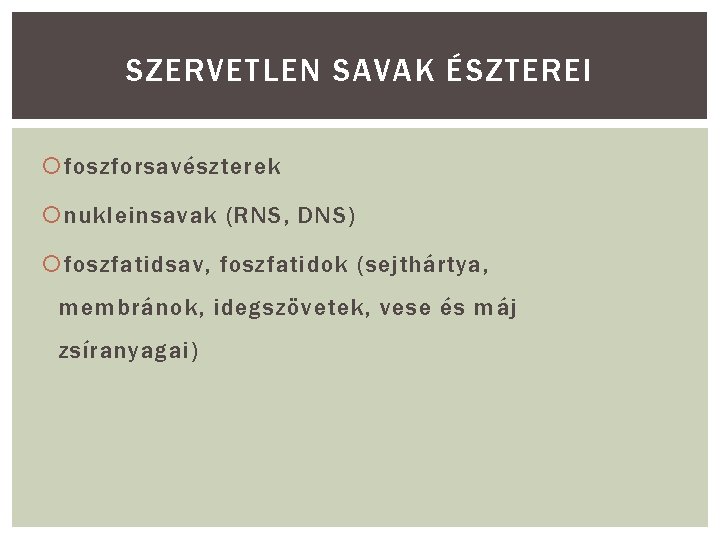 SZERVETLEN SAVAK ÉSZTEREI

foszforsavészterek

nukleinsavak (RNS, DNS)

foszfatidsav, foszfatidok (sejthártya, membránok, idegszövetek, vese és máj zsíranyagai)